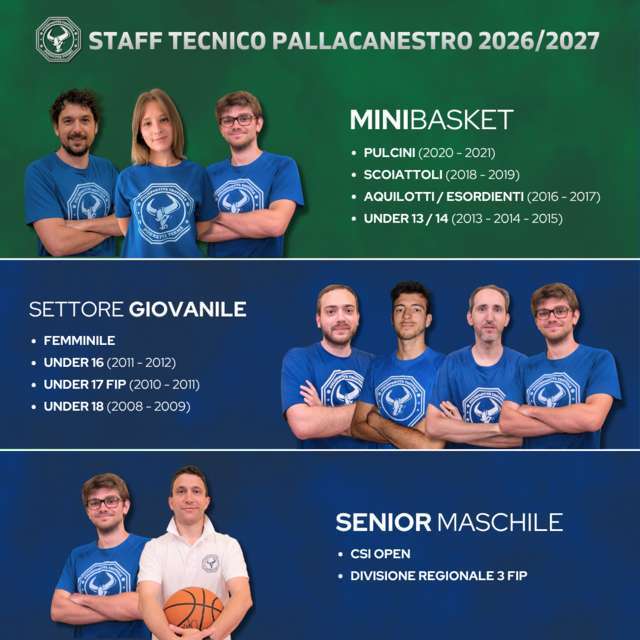 STAFF TECNICO PALLACANESTRO 2026/2027

MINIBASKET

• PULCINI (2020 - 2021)
• SCOIATTOLI (2018 - 2019)
• AQUILOTTI / ESORDIENTI (2016 - 2017)
• UNDER 13 / 14 (2013 - 2014 - 2015)

SETTORE GIOVANILE

• FEMMINILE
• UNDER 16 (2011 - 2012)
• UNDER 17 FIP (2010 - 2011)
• UNDER 18 (2008 - 2009)

SENIOR MASCHILE

• CSI OPEN
• DIVISIONE REGIONALE 3 FIP